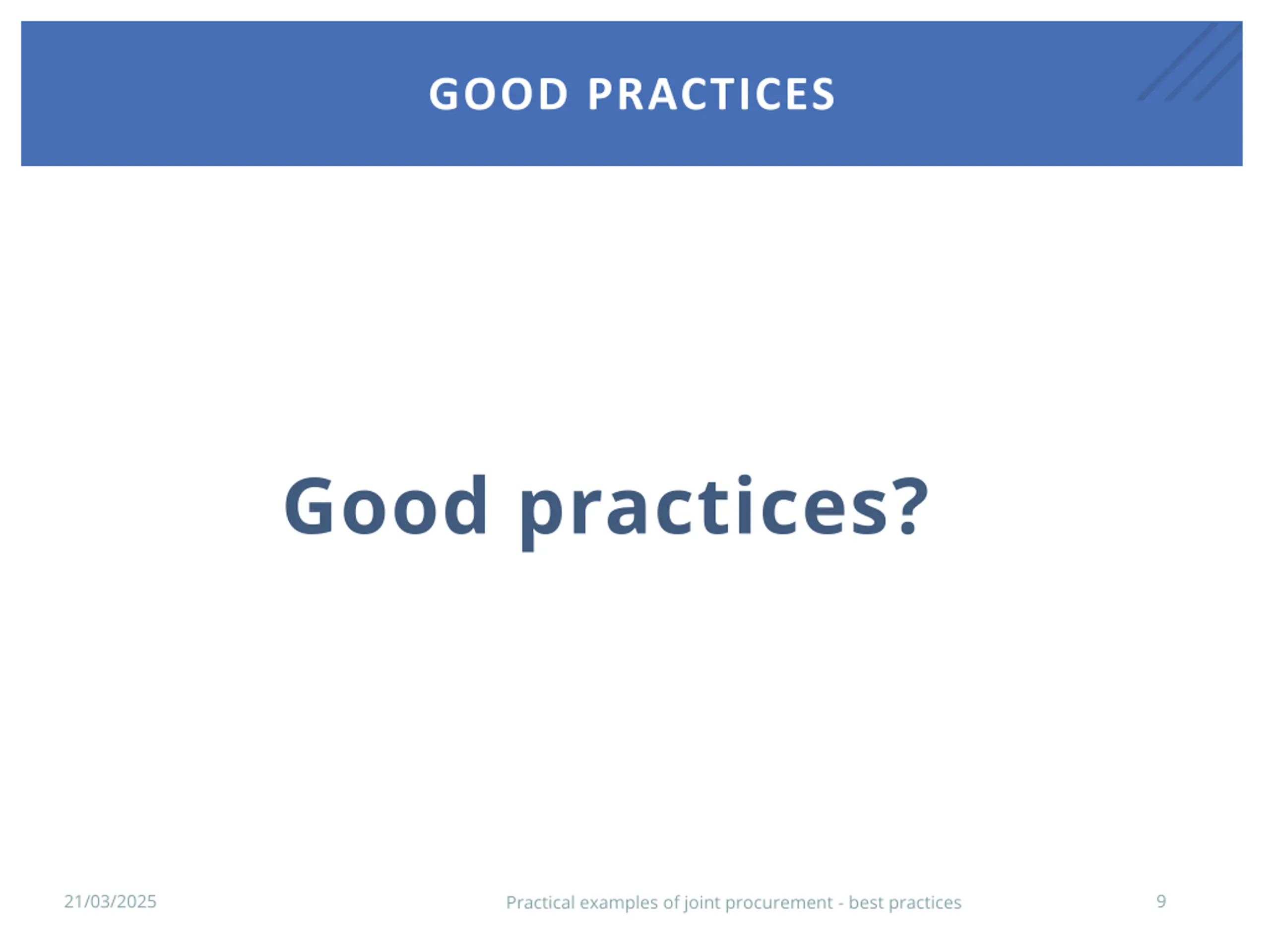 GOOD PRACTICES

Good practices?

21/03/2025

Practical examples of joint procurement - best practices

9